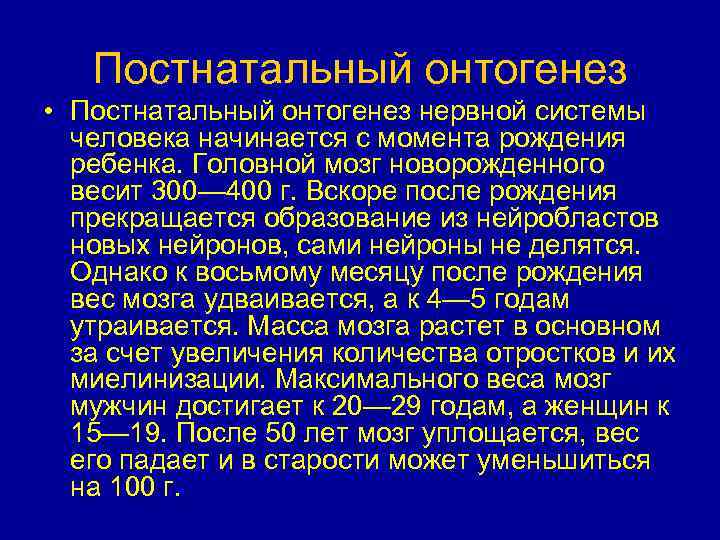 Постнатальный онтогенез

• Постнатальный онтогенез нервной системы человека начинается с момента рождения ребенка. Головной мозг новорожденного весит 300—400 г. Вскоре после рождения прекращается образование из нейробластов новых нейронов, сами нейроны не делятся. Однако к восьмому месяцу после рождения вес мозга удваивается, а к 4—5 годам утраивается. Масса мозга растет в основном за счет увеличения количества отростков и их миелинизации. Максимального веса мозг мужчин достигает к 20—29 годам, а женщин к 15—19. После 50 лет мозг уплощается, вес его падает и в старости может уменьшиться на 100 г.